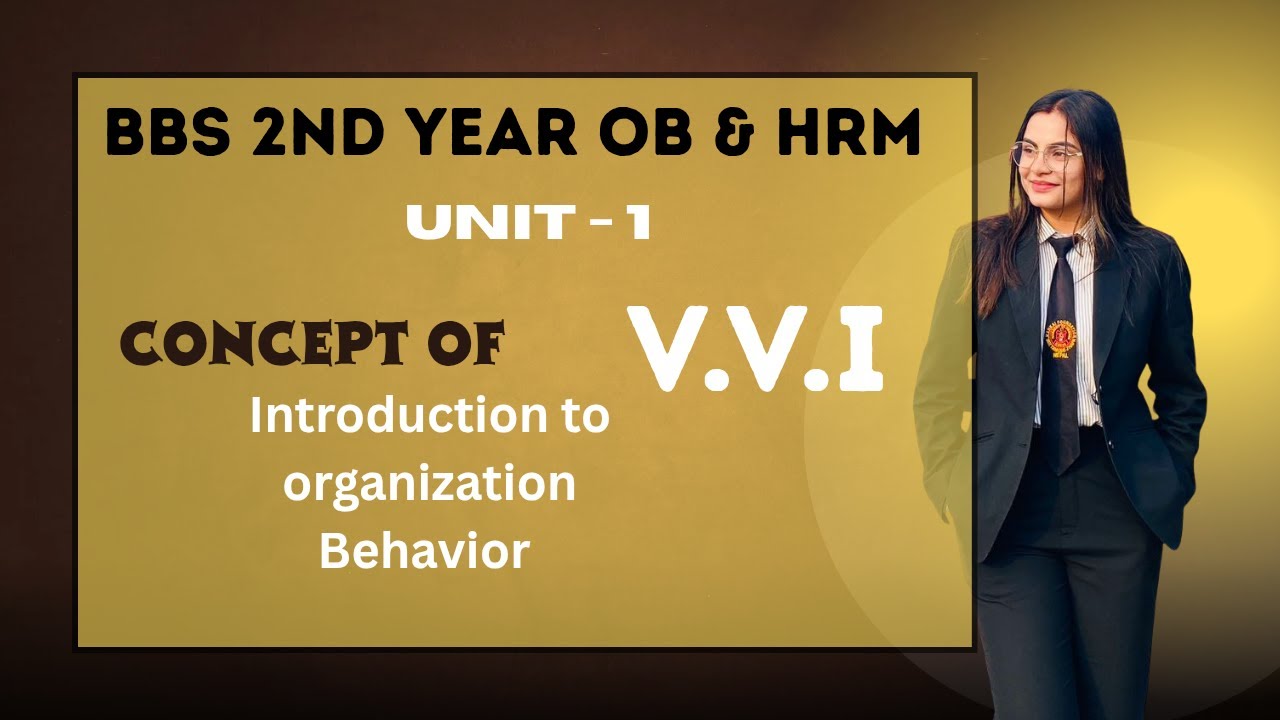 BBS 2ND YEAR OB & HRM

UNIT - 1

CONCEPT OF

V.V.I

Introduction to organization Behavior